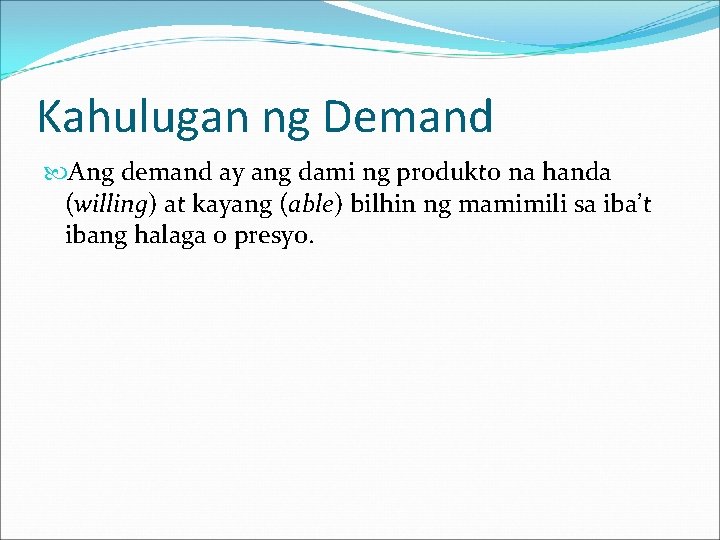 Kahulugan ng Demand

Ang demand ay ang dami ng produkto na handa (willing) at kayang (able) bilhin ng mamimili sa iba't ibang halaga o presyo.